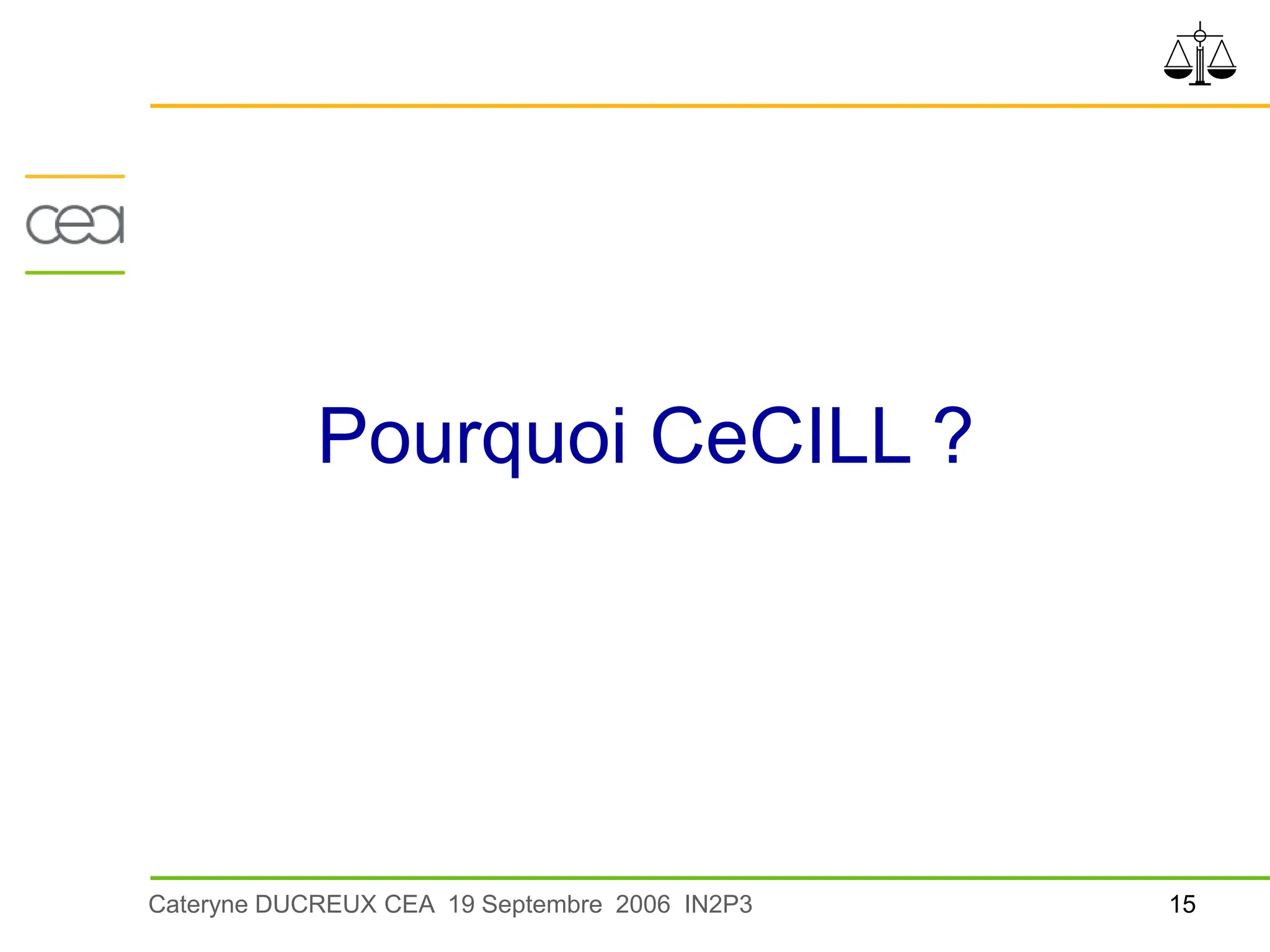 cea

Pourquoi CeCILL ?

Cateryne DUCREUX CEA 19 Septembre 2006 IN2P3

15